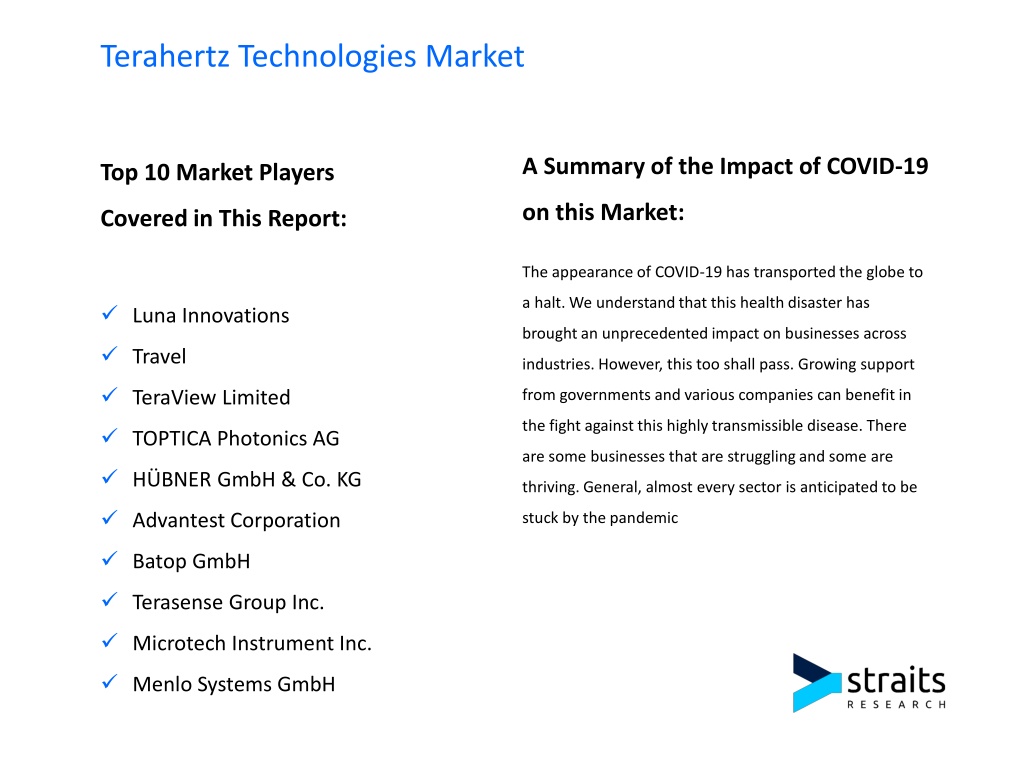 Terahertz Technologies Market

Top 10 Market Players Covered in This Report:

✓ Luna Innovations
✓ Travel
✓ TeraView Limited
✓ TOPTICA Photonics AG
✓ HÜBNER GmbH & Co. KG
✓ Advantest Corporation
✓ Batop GmbH
✓ Terasense Group Inc.
✓ Microtech Instrument Inc.
✓ Menlo Systems GmbH

A Summary of the Impact of COVID-19 on this Market:

The appearance of COVID-19 has transported the globe to a halt. We understand that this health disaster has brought an unprecedented impact on businesses across industries. However, this too shall pass. Growing support from governments and various companies can benefit in the fight against this highly transmissible disease. There are some businesses that are struggling and some are thriving. General, almost every sector is anticipated to be stuck by the pandemic

straits
RESEARCH